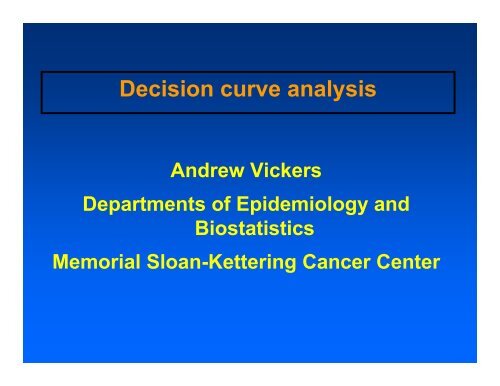 Decision curve analysis

Andrew Vickers

Departments of Epidemiology and Biostatistics

Memorial Sloan-Kettering Cancer Center